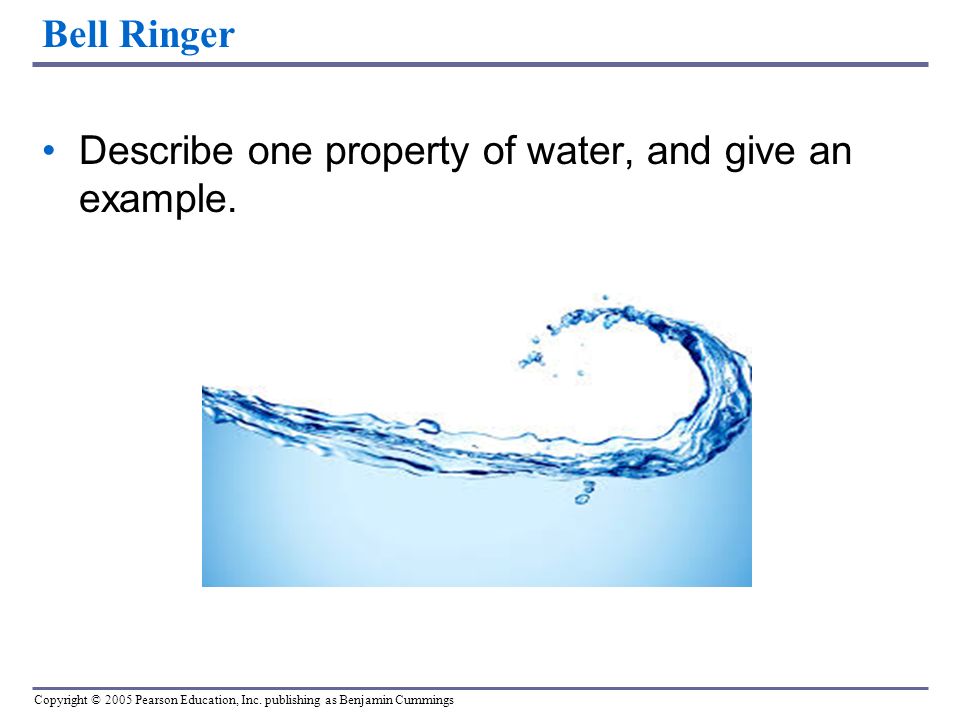 Bell Ringer

• Describe one property of water, and give an example.

Copyright © 2005 Pearson Education, Inc. publishing as Benjamin Cummings